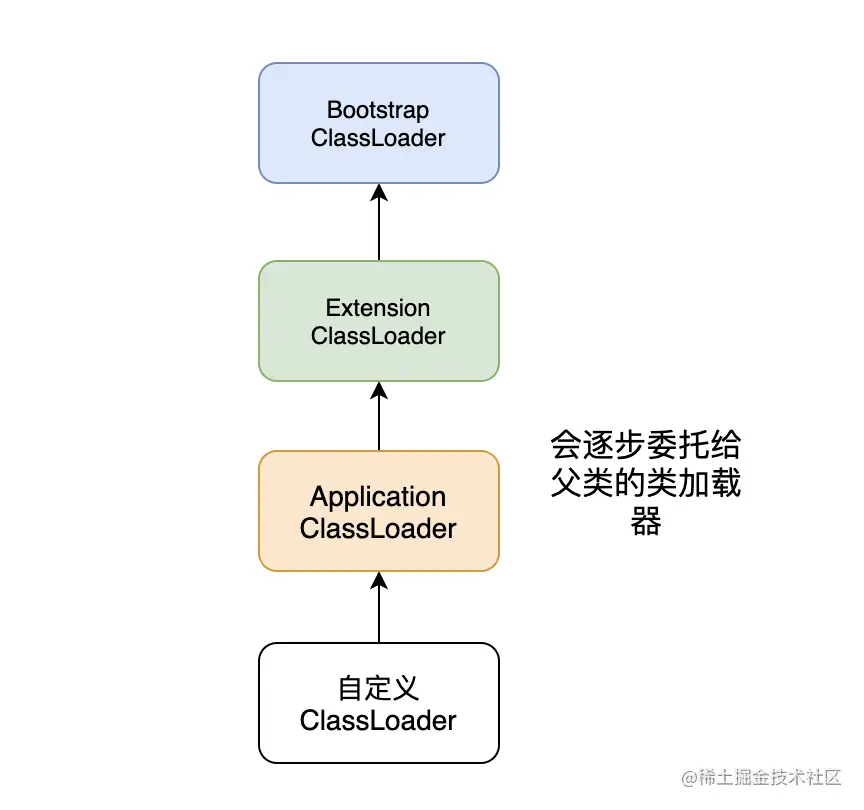 Bootstrap ClassLoader

Extension ClassLoader

Application ClassLoader

自定义 ClassLoader

会逐步委托给父类的类加载器

@稀土掘金技术社区